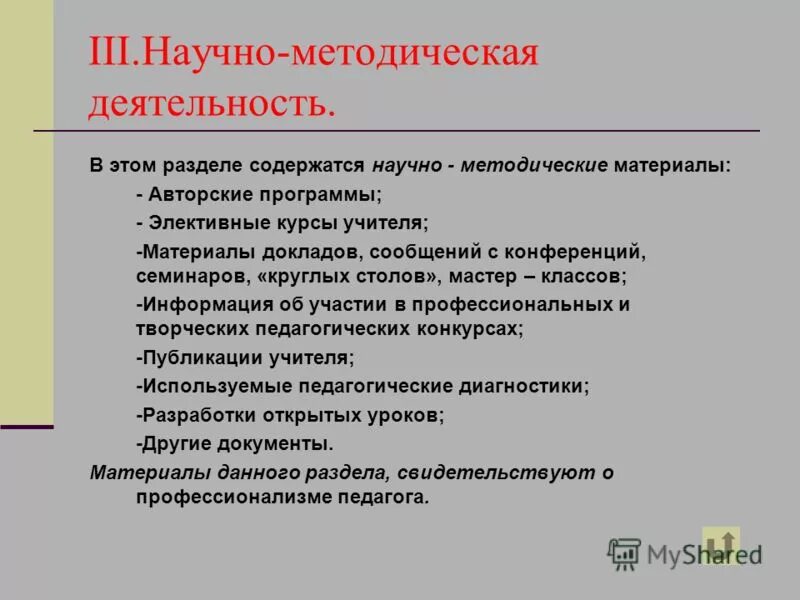 III.Научно-методическая деятельность.

В этом разделе содержатся научно - методические материалы:

- Авторские программы;

- Элективные курсы учителя;

-Материалы докладов, сообщений с конференций, семинаров, «круглых столов», мастер – классов;

-Информация об участии в профессиональных и творческих педагогических конкурсах;

-Публикации учителя;

-Используемые педагогические диагностики;

-Разработки открытых уроков;

-Другие документы.

Материалы данного раздела, свидетельствуют о профессионализме педагога.

MyShared